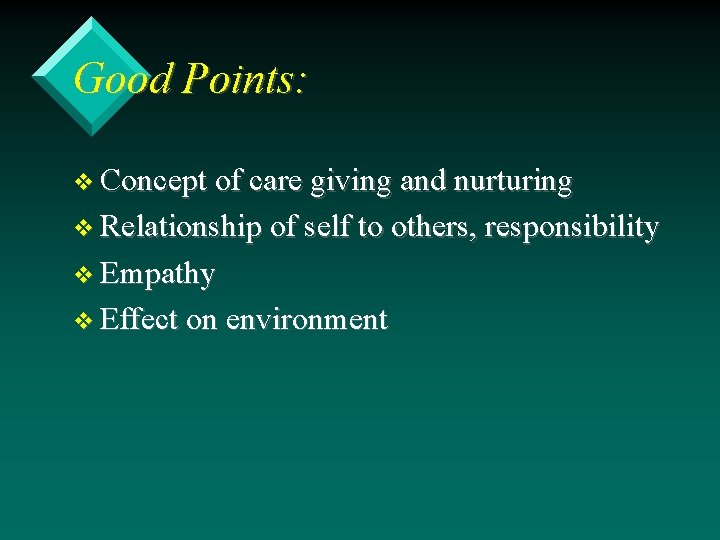 Good Points:

❖ Concept of care giving and nurturing
❖ Relationship of self to others, responsibility
❖ Empathy
❖ Effect on environment